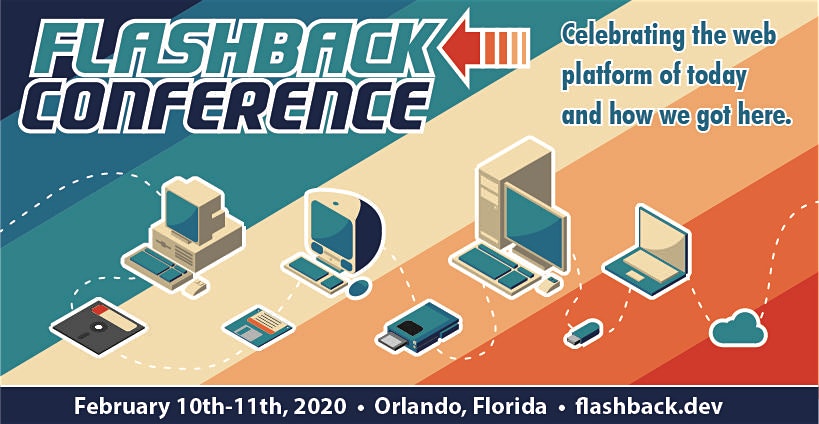 FLASHBACK CONFERENCE

Celebrating the web platform of today and how we got here.

February 10th-11th, 2020 • Orlando, Florida • flashback.dev